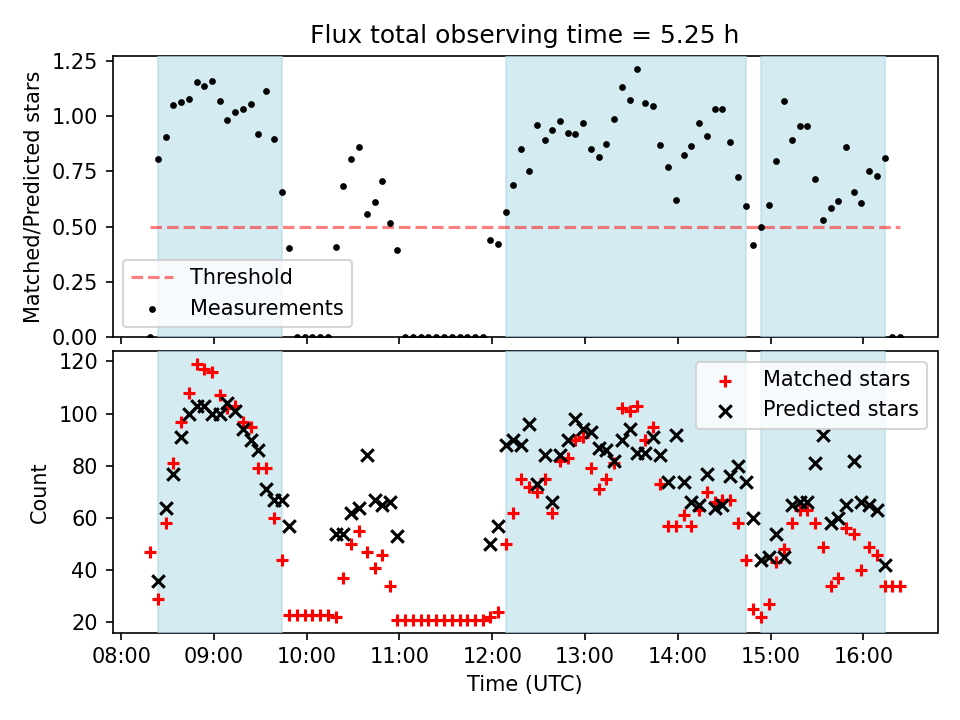 Flux total observing time = 5.25 h

Matched/Predicted stars

1.25
1.00
0.75
0.50
0.25
0.00

Threshold
Measurements

Count

120
100
80
60
40
20

Matched stars
Predicted stars

08:00 09:00 10:00 11:00 12:00 13:00 14:00 15:00 16:00

Time (UTC)